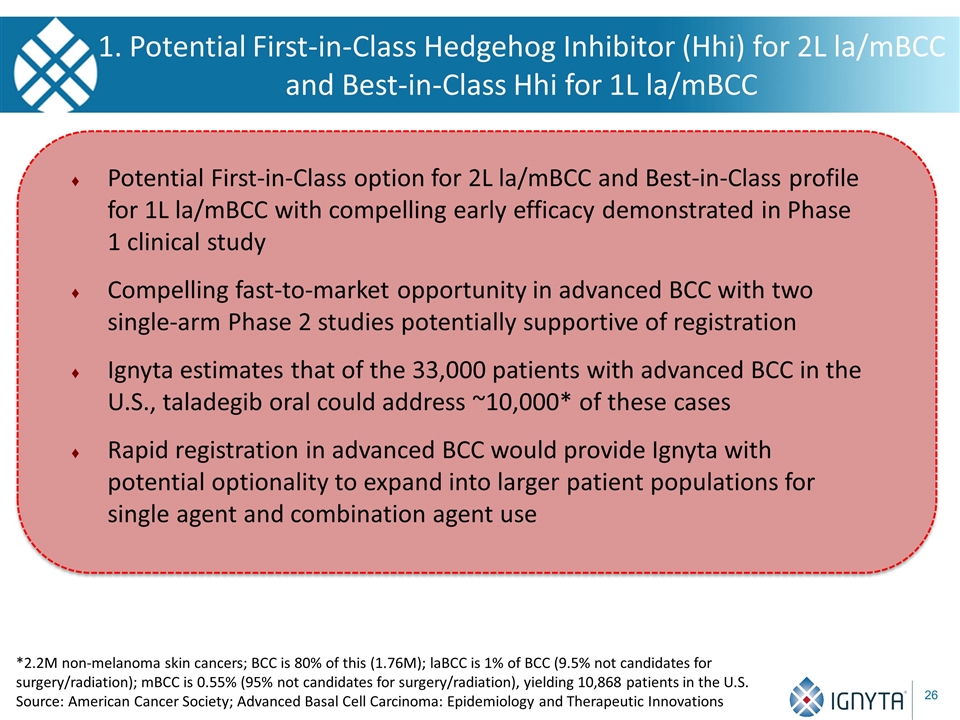 1. Potential First-in-Class Hedgehog Inhibitor (Hhi) for 2L la/mBCC and Best-in-Class Hhi for 1L la/mBCC

♦ Potential First-in-Class option for 2L la/mBCC and Best-in-Class profile for 1L la/mBCC with compelling early efficacy demonstrated in Phase 1 clinical study

♦ Compelling fast-to-market opportunity in advanced BCC with two single-arm Phase 2 studies potentially supportive of registration

♦ Ignyta estimates that of the 33,000 patients with advanced BCC in the U.S., taladegib oral could address ~10,000* of these cases

♦ Rapid registration in advanced BCC would provide Ignyta with potential optionality to expand into larger patient populations for single agent and combination agent use

*2.2M non-melanoma skin cancers; BCC is 80% of this (1.76M); laBCC is 1% of BCC (9.5% not candidates for surgery/radiation); mBCC is 0.55% (95% not candidates for surgery/radiation), yielding 10,868 patients in the U.S.
Source: American Cancer Society; Advanced Basal Cell Carcinoma: Epidemiology and Therapeutic Innovations

IGNYTA

26